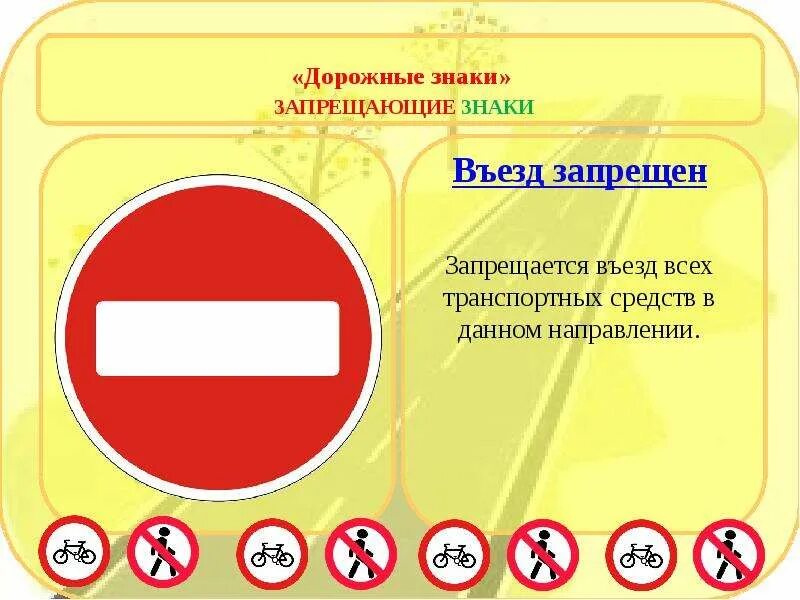 «Дорожные знаки»
ЗАПРЕЩАЮЩИЕ ЗНАКИ

Въезд запрещен

Запрещается въезд всех транспортных средств в данном направлении.